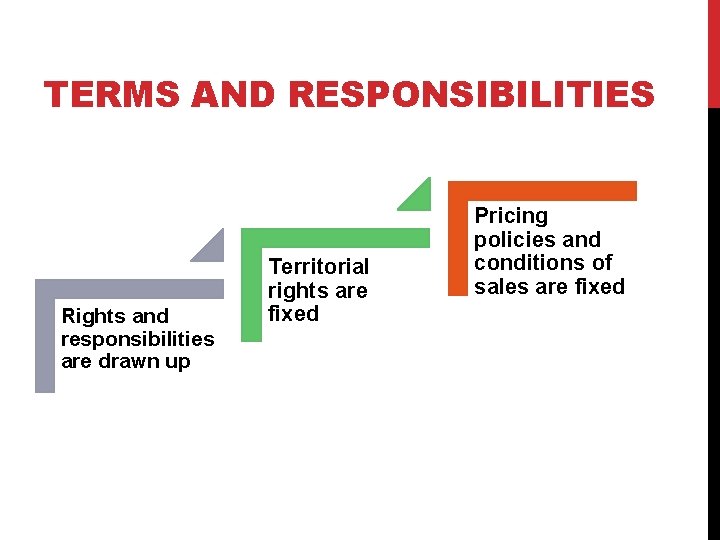 TERMS AND RESPONSIBILITIES

Rights and responsibilities are drawn up

Territorial rights are fixed

Pricing policies and conditions of sales are fixed